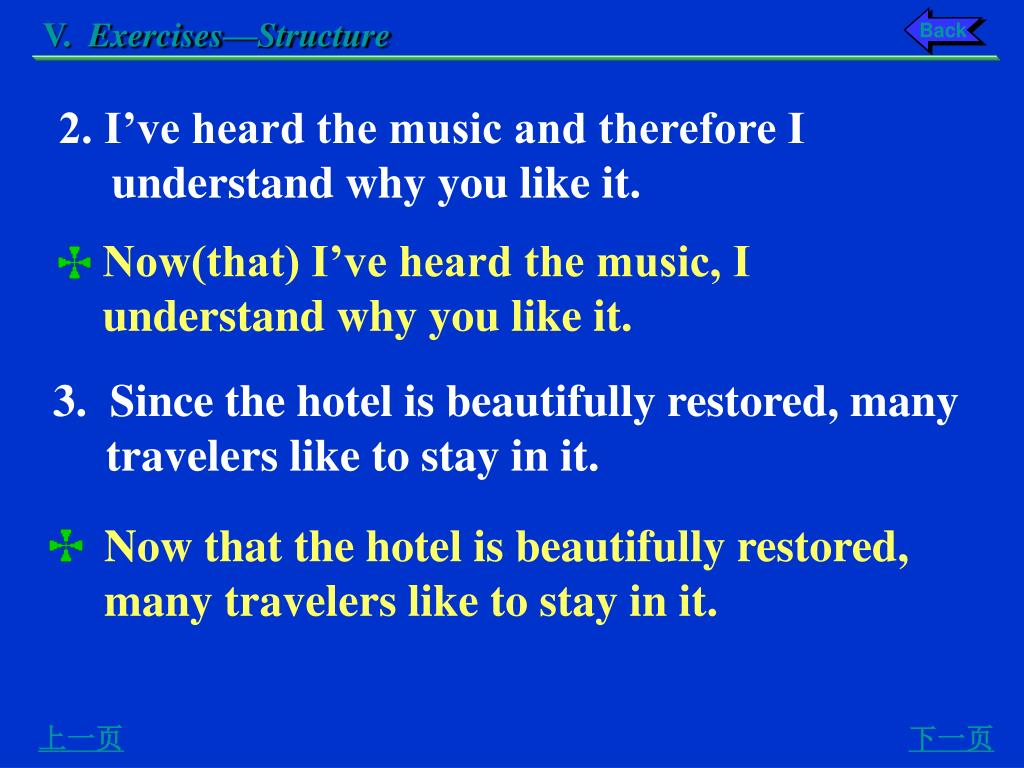 V. Exercises—Structure

Back

2. I’ve heard the music and therefore I understand why you like it.

Now(that) I’ve heard the music, I understand why you like it.

3. Since the hotel is beautifully restored, many travelers like to stay in it.

Now that the hotel is beautifully restored, many travelers like to stay in it.

上一页

下一页